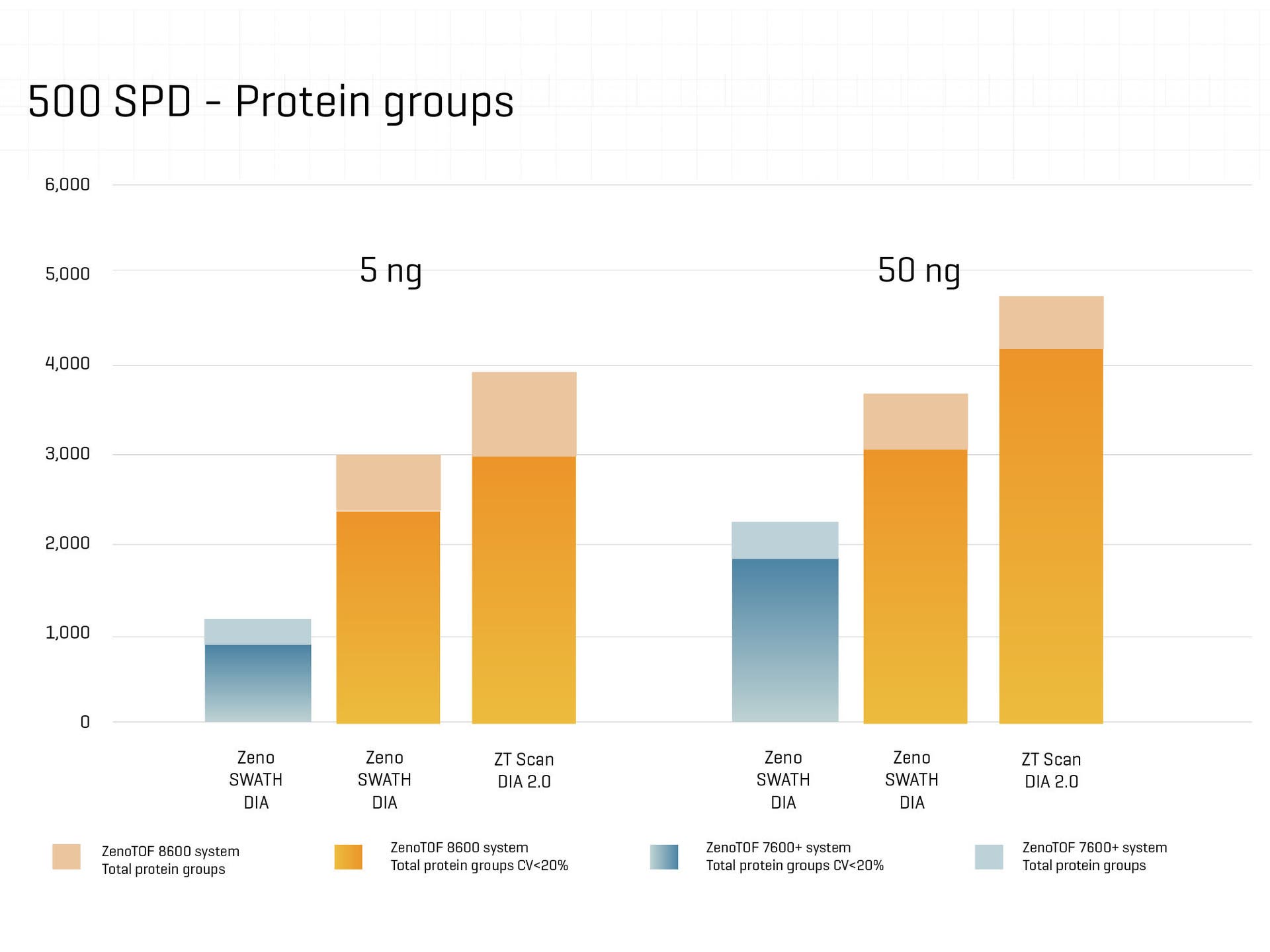 500 SPD - Protein groups

6,000
5,000
4,000
3,000
2,000
1,000
0

5 ng

50 ng

Zeno SWATH DIA

Zeno SWATH DIA

ZT Scan DIA 2.0

Zeno SWATH DIA

Zeno SWATH DIA

ZT Scan DIA 2.0

ZenoTOF 8600 system
Total protein groups

ZenoTOF 8600 system
Total protein groups CV<20%

ZenoTOF 7600+ system
Total protein groups CV<20%

ZenoTOF 7600+ system
Total protein groups